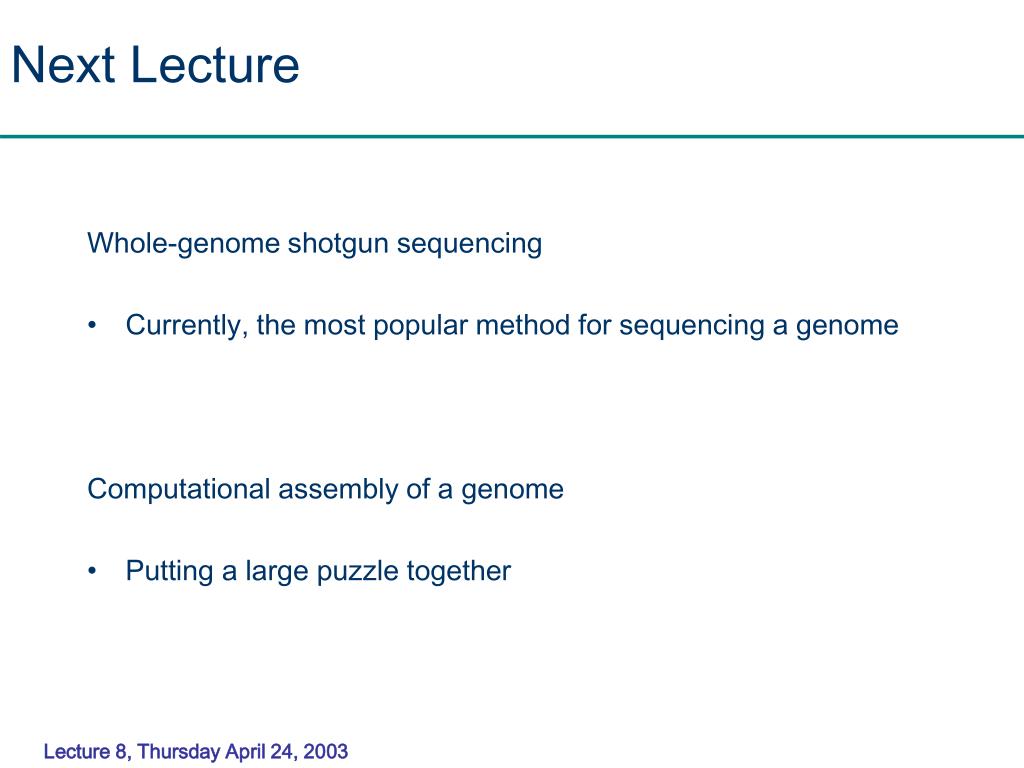 Next Lecture

Whole-genome shotgun sequencing

• Currently, the most popular method for sequencing a genome

Computational assembly of a genome

• Putting a large puzzle together

Lecture 8, Thursday April 24, 2003